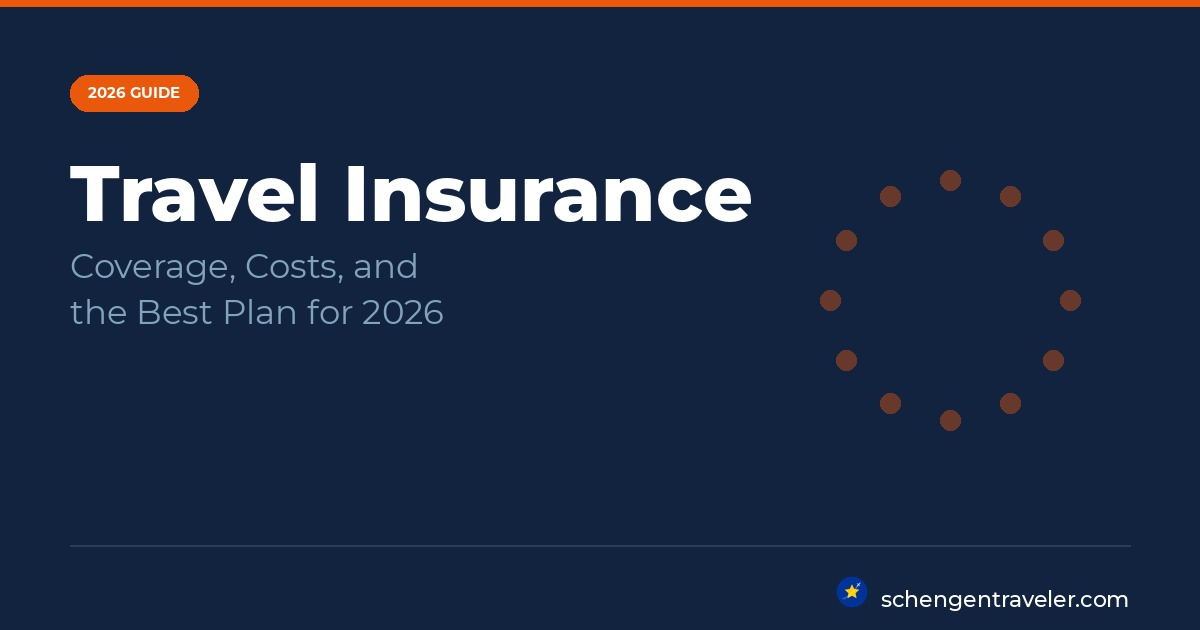 2026 GUIDE

Travel Insurance

Coverage, Costs, and the Best Plan for 2026

schengentraveler.com